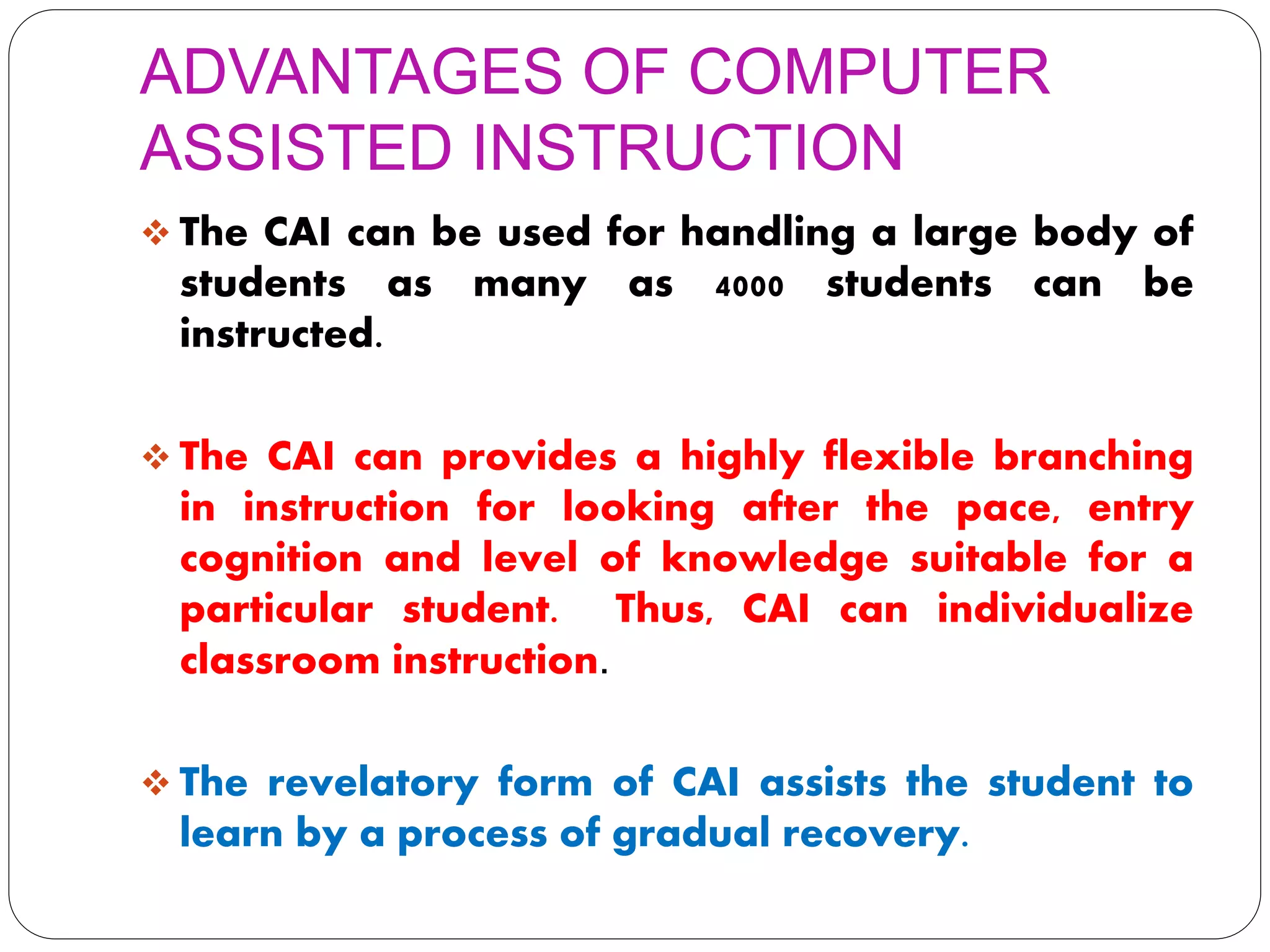 ADVANTAGES OF COMPUTER ASSISTED INSTRUCTION

❖ The CAI can be used for handling a large body of students as many as 4000 students can be instructed.

❖ The CAI can provides a highly flexible branching in instruction for looking after the pace, entry cognition and level of knowledge suitable for a particular student. Thus, CAI can individualize classroom instruction.

❖ The revelatory form of CAI assists the student to learn by a process of gradual recovery.